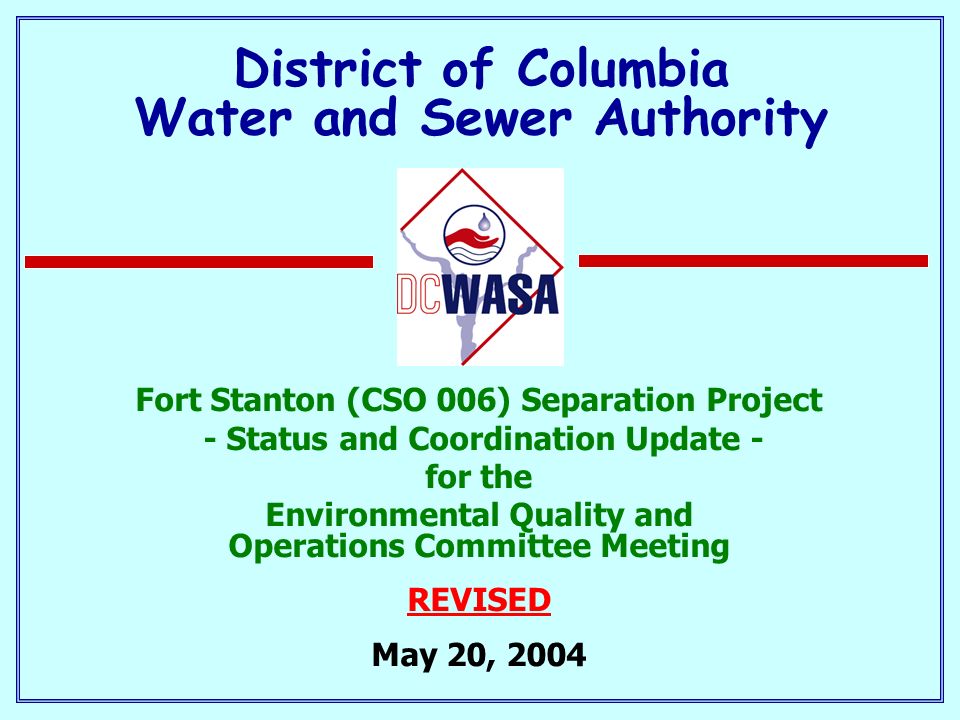 District of Columbia
Water and Sewer Authority

DCWASA

Fort Stanton (CSO 006) Separation Project
- Status and Coordination Update -
for the
Environmental Quality and
Operations Committee Meeting

REVISED

May 20, 2004